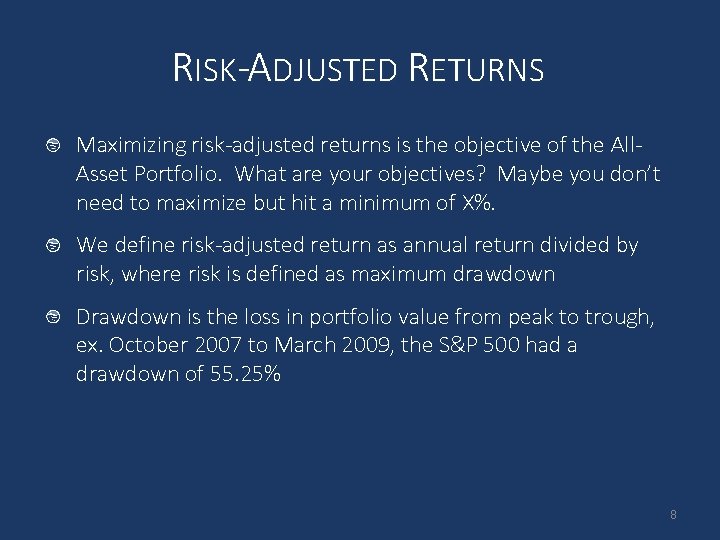 RISK-ADJUSTED RETURNS

Maximizing risk-adjusted returns is the objective of the All-Asset Portfolio. What are your objectives? Maybe you don't need to maximize but hit a minimum of X%.

We define risk-adjusted return as annual return divided by risk, where risk is defined as maximum drawdown

Drawdown is the loss in portfolio value from peak to trough, ex. October 2007 to March 2009, the S&P 500 had a drawdown of 55.25%

8